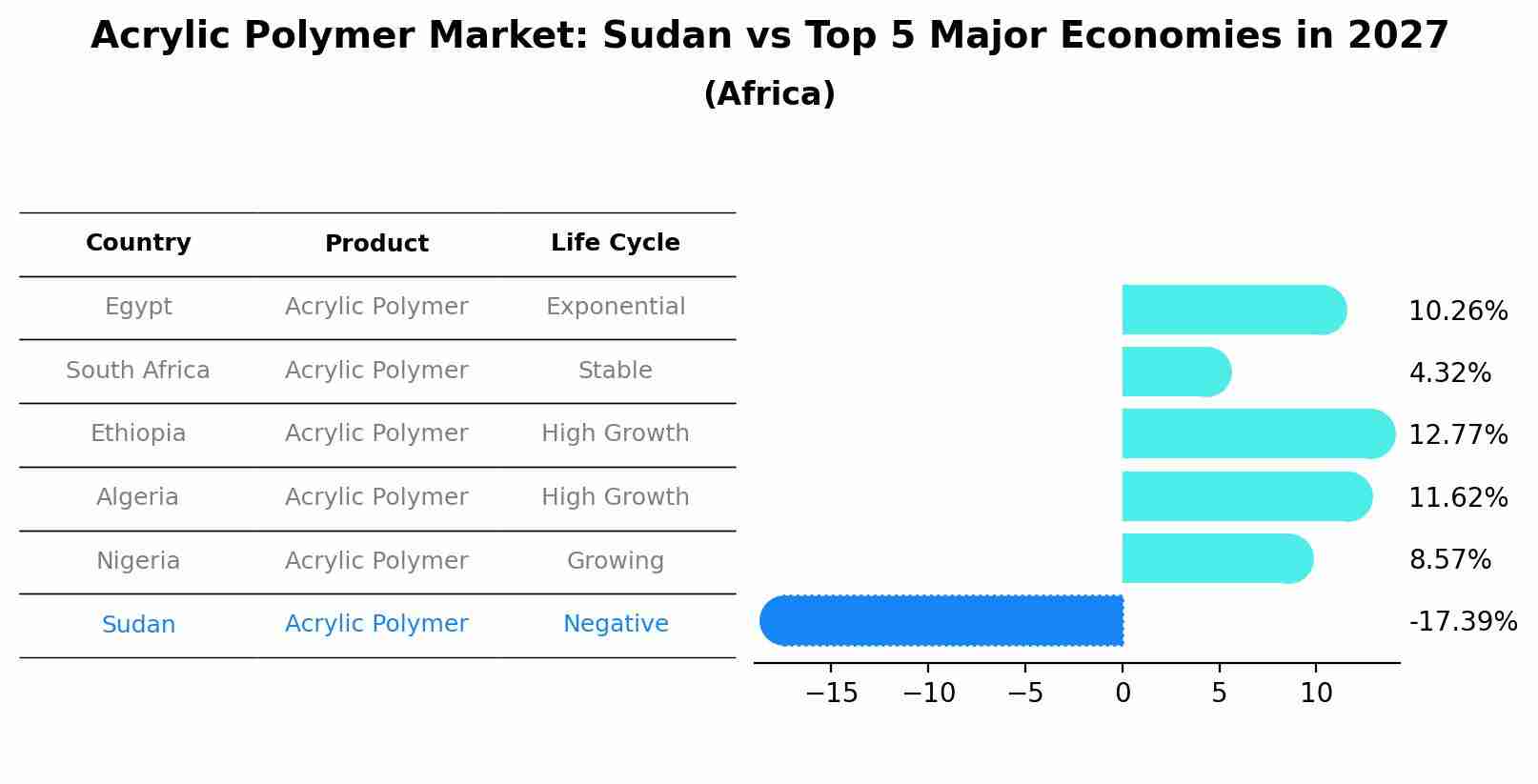 Acrylic Polymer Market: Sudan vs Top 5 Major Economies in 2027
(Africa)

| Country | Product | Life Cycle |
|---|---|---|
| Egypt | Acrylic Polymer | Exponential |
| South Africa | Acrylic Polymer | Stable |
| Ethiopia | Acrylic Polymer | High Growth |
| Algeria | Acrylic Polymer | High Growth |
| Nigeria | Acrylic Polymer | Growing |
| Sudan | Acrylic Polymer | Negative |

10.26%
4.32%
12.77%
11.62%
8.57%
-17.39%

−15 −10 −5 0 5 10